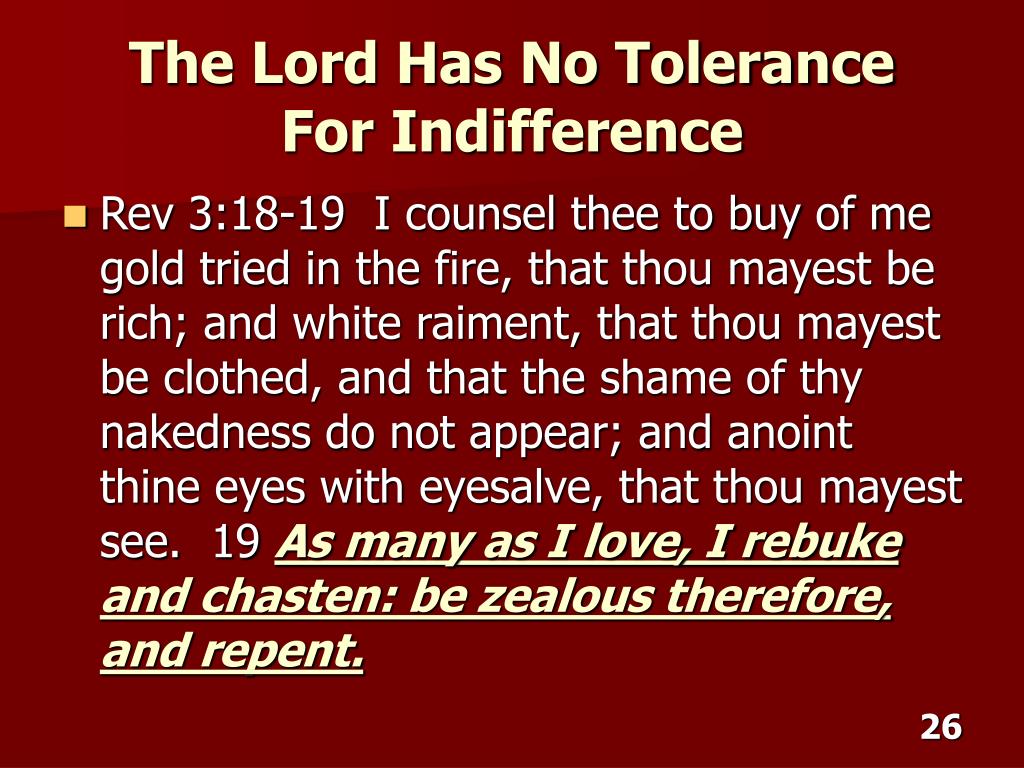 The Lord Has No Tolerance For Indifference

Rev 3:18-19 I counsel thee to buy of me gold tried in the fire, that thou mayest be rich; and white raiment, that thou mayest be clothed, and that the shame of thy nakedness do not appear; and anoint thine eyes with eyesalve, that thou mayest see. 19 As many as I love, I rebuke and chasten: be zealous therefore, and repent.

26